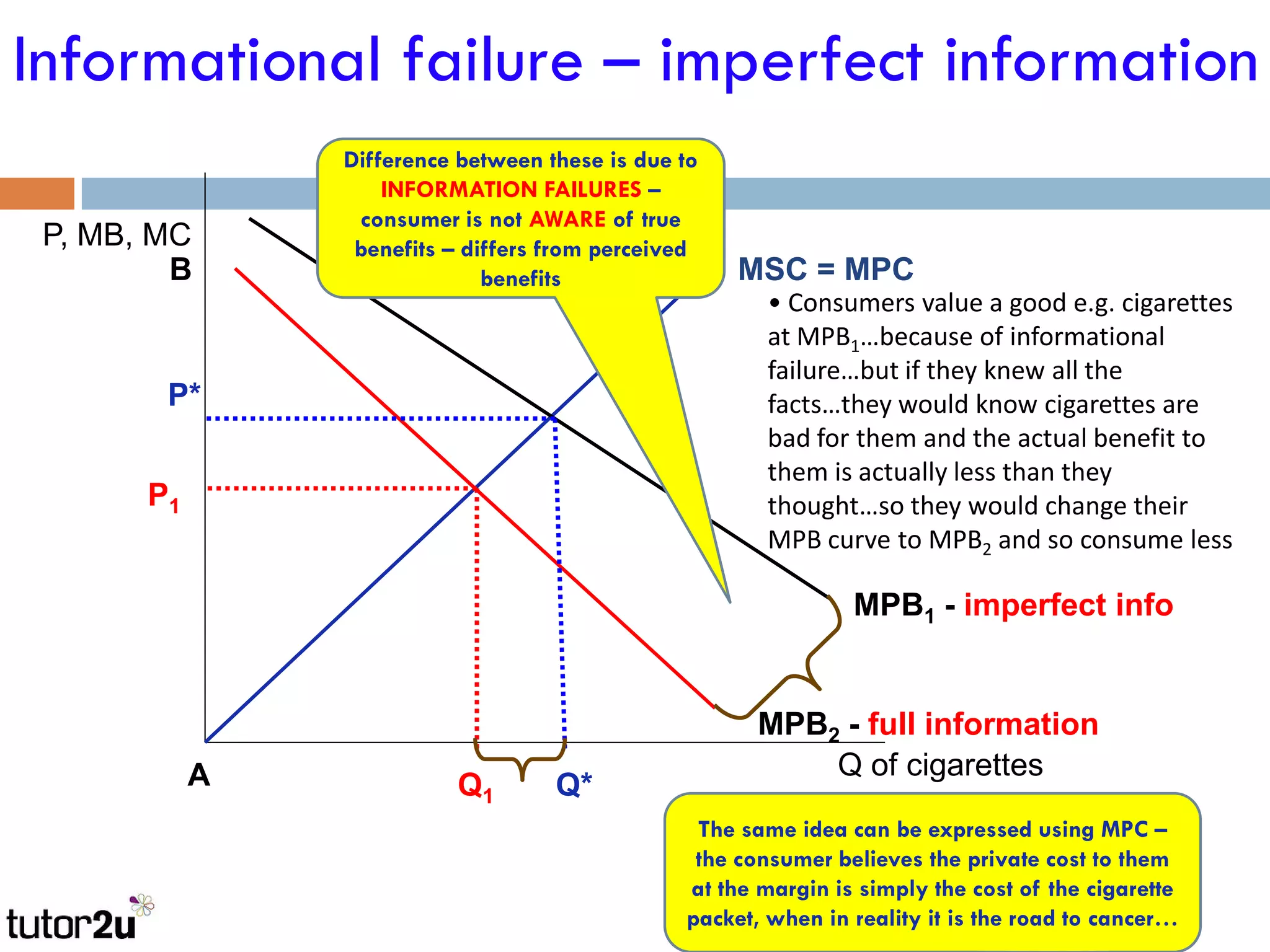 Informational failure – imperfect information

Difference between these is due to INFORMATION FAILURES – consumer is not AWARE of true benefits – differs from perceived benefits

P, MB, MC

B

MSC = MPC

• Consumers value a good e.g. cigarettes at $MPB_1$…because of informational failure…but if they knew all the facts…they would know cigarettes are bad for them and the actual benefit to them is actually less than they thought…so they would change their MPB curve to $MPB_2$ and so consume less

P*

$P_1$

$MPB_1$ - imperfect info

$MPB_2$ - full information

Q of cigarettes

A

$Q_1$

Q*

The same idea can be expressed using MPC – the consumer believes the private cost to them at the margin is simply the cost of the cigarette packet, when in reality it is the road to cancer…

tutor2u